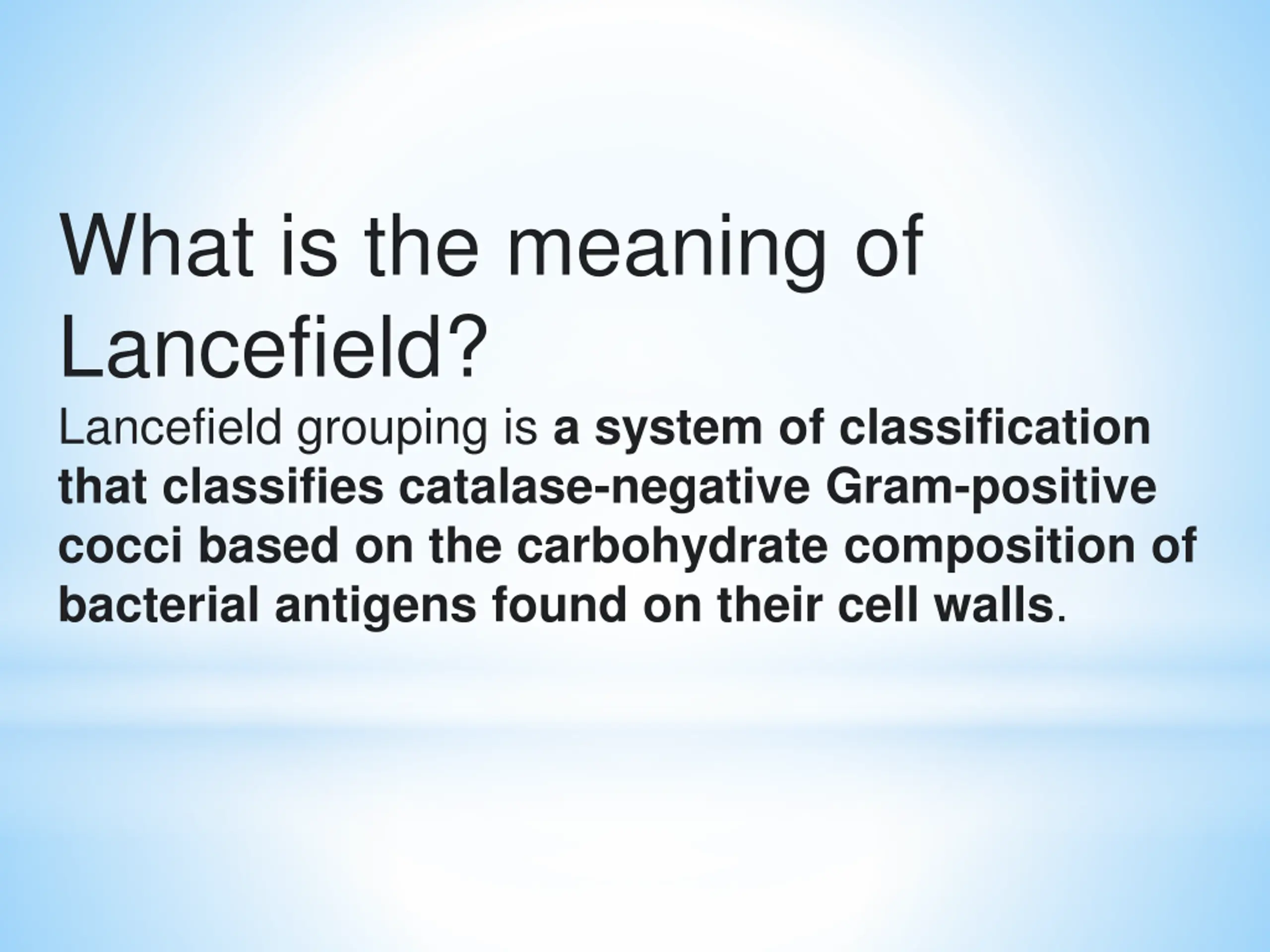 What is the meaning of Lancefield?

Lancefield grouping is a system of classification that classifies catalase-negative Gram-positive cocci based on the carbohydrate composition of bacterial antigens found on their cell walls.